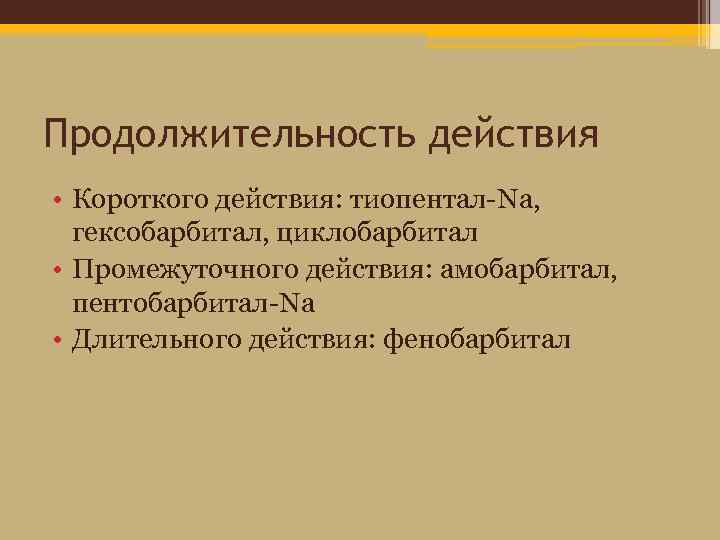 Продолжительность действия

• Короткого действия: тиопентал-Na, гексобарбитал, циклобарбитал
• Промежуточного действия: амобарбитал, пентобарбитал-Na
• Длительного действия: фенобарбитал